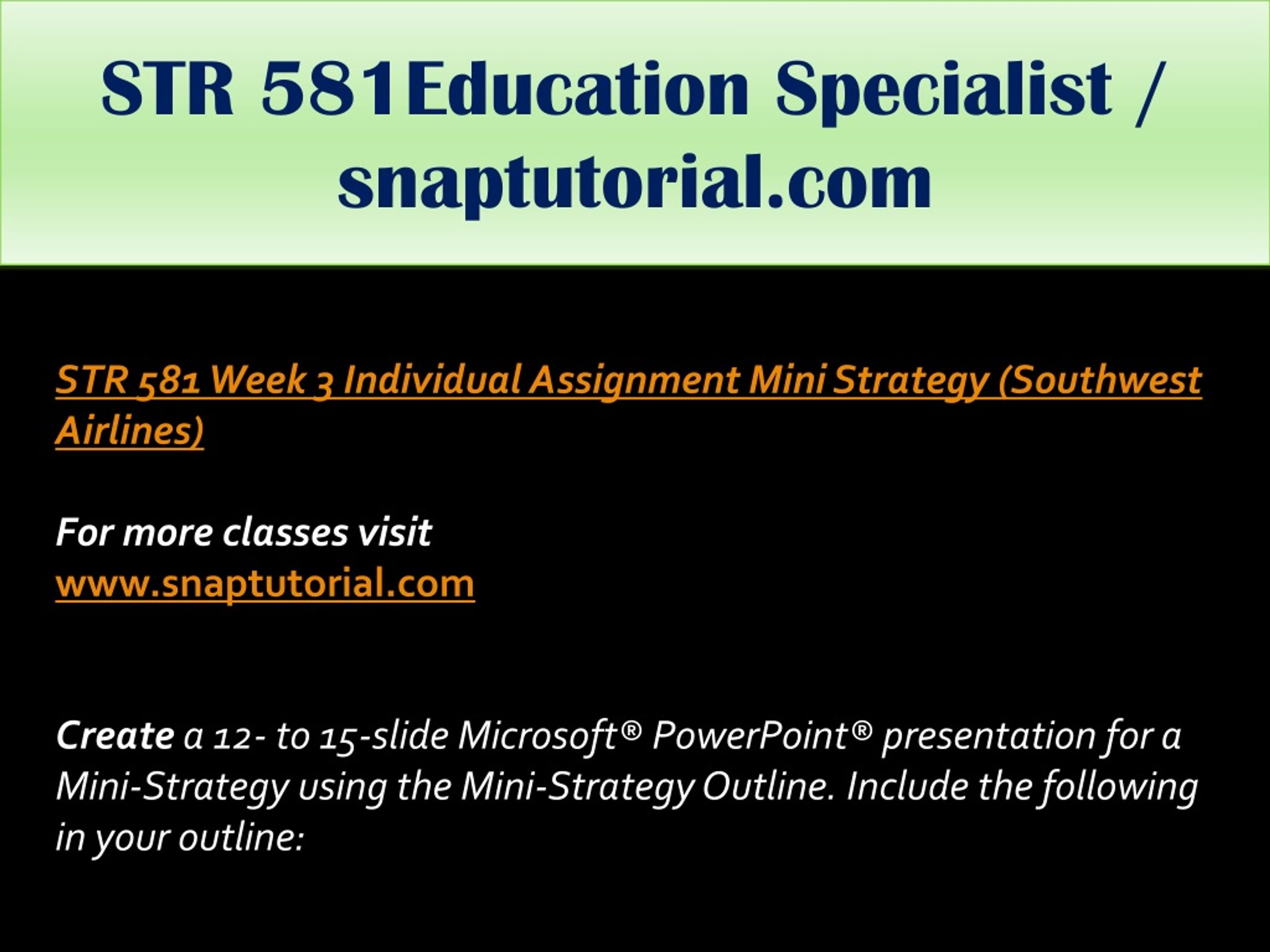 STR 581Education Specialist / snaptutorial.com

STR 581 Week 3 Individual Assignment Mini Strategy (Southwest Airlines)

For more classes visit
www.snaptutorial.com

Create a 12- to 15-slide Microsoft® PowerPoint® presentation for a Mini-Strategy using the Mini-Strategy Outline. Include the following in your outline: